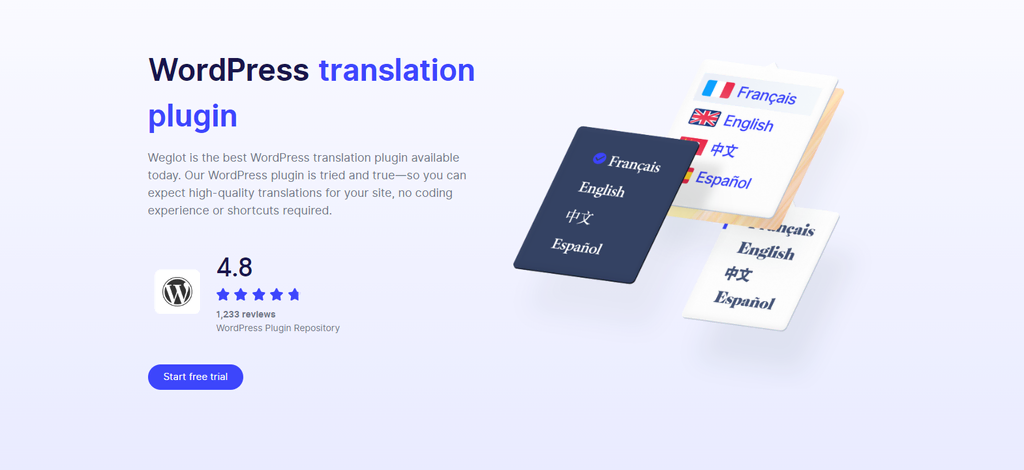 WordPress translation plugin

Weglot is the best WordPress translation plugin available today. Our WordPress plugin is tried and true—so you can expect high-quality translations for your site, no coding experience or shortcuts required.

4.8

1,233 reviews
WordPress Plugin Repository

Start free trial

Français
English
中文
Español

Français
English
中文
Español

Français
English
中文
Español